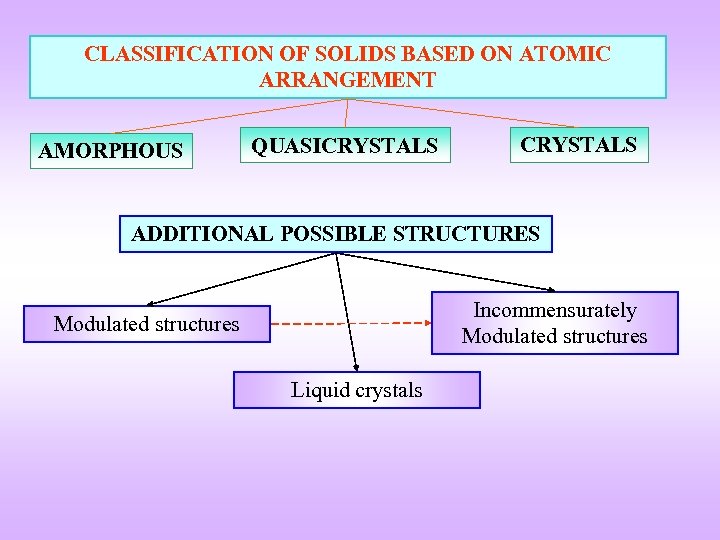 CLASSIFICATION OF SOLIDS BASED ON ATOMIC ARRANGEMENT

AMORPHOUS

QUASICRYSTALS

CRYSTALS

ADDITIONAL POSSIBLE STRUCTURES

Modulated structures

Incommensurately Modulated structures

Liquid crystals